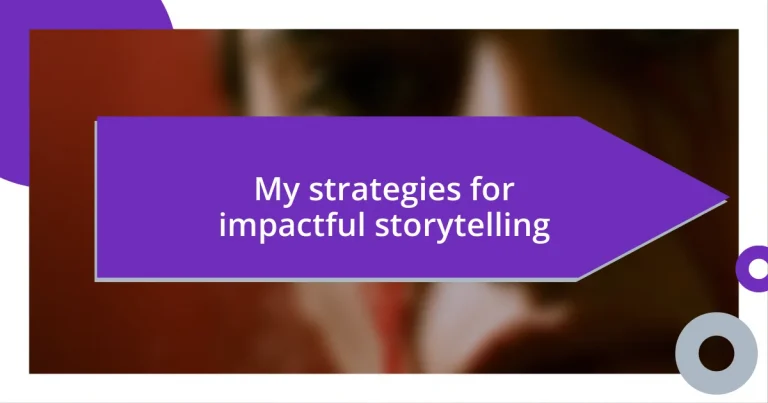 My strategies for impactful storytelling